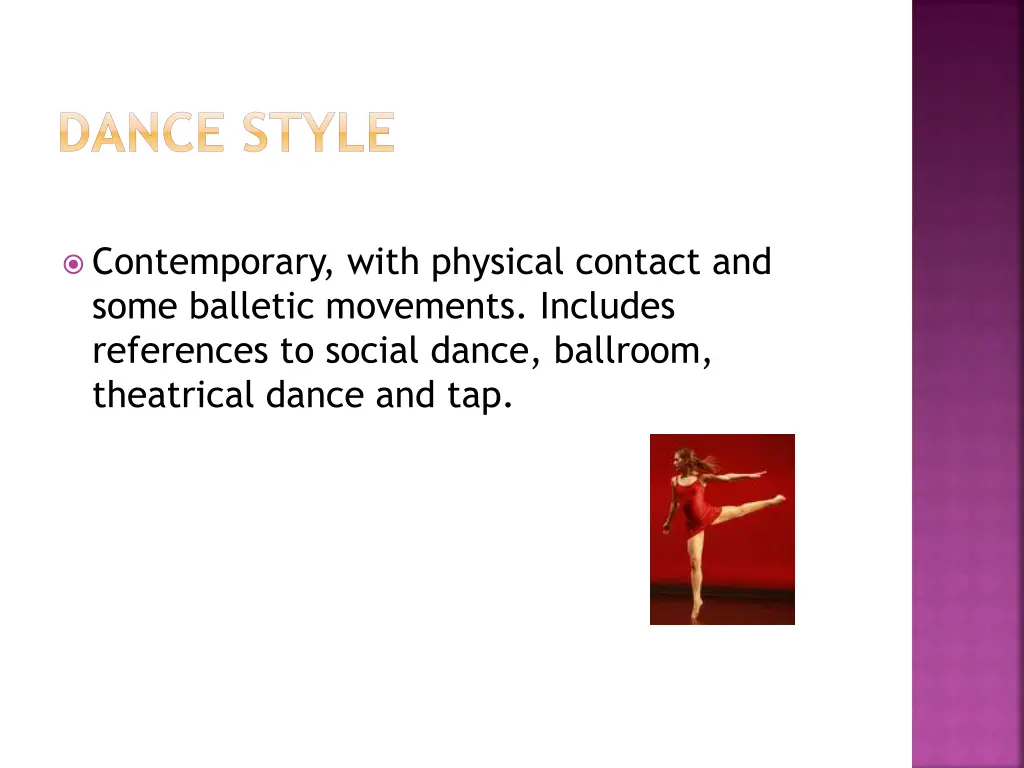 DANCE STYLE

Contemporary, with physical contact and some balletic movements. Includes references to social dance, ballroom, theatrical dance and tap.